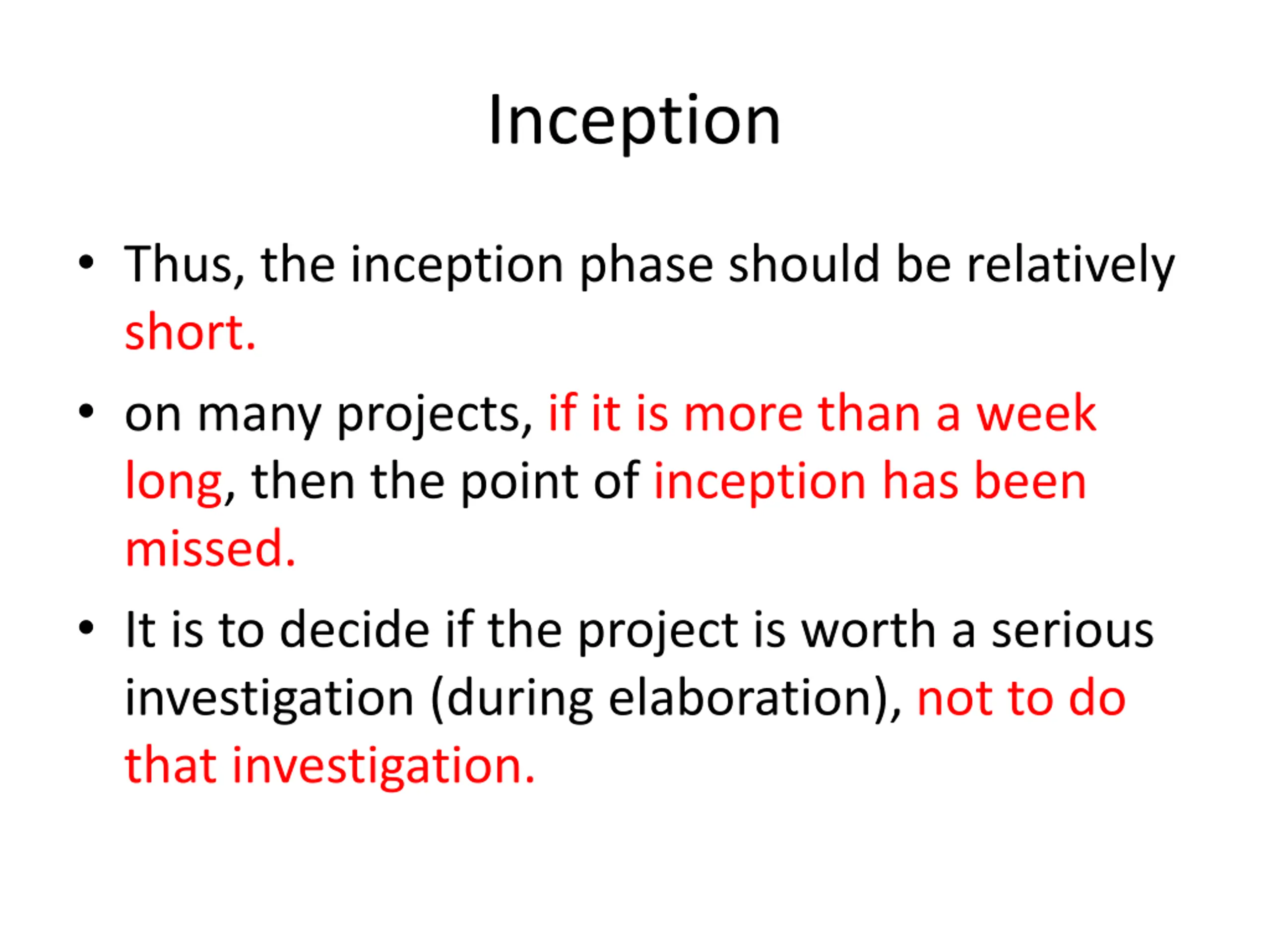 Inception

• Thus, the inception phase should be relatively short.

• on many projects, if it is more than a week long, then the point of inception has been missed.

• It is to decide if the project is worth a serious investigation (during elaboration), not to do that investigation.